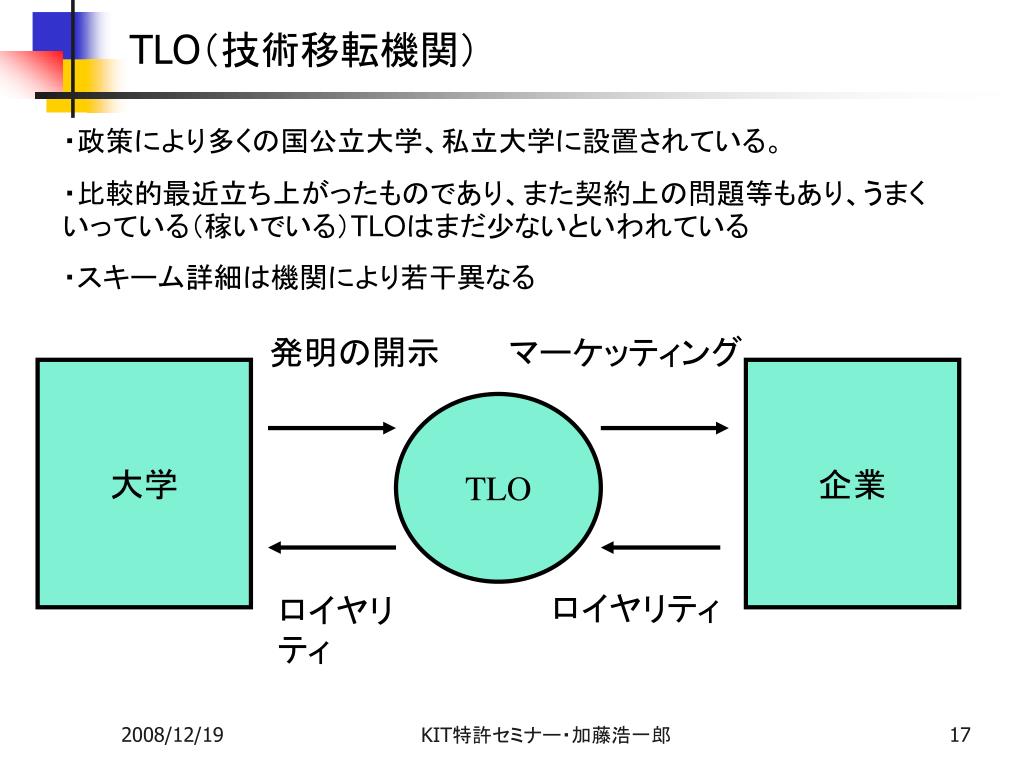 TLO（技術移転機関）

・政策により多くの国公立大学、私立大学に設置されている。

・比較的最近立ち上がったものであり、また契約上の問題等もあり、うまくいっている（稼いでいる）TLOはまだ少ないといわれている

・スキーム詳細は機関により若干異なる

発明の開示

マーケッティング

大学

TLO

企業

ロイヤリティ

ロイヤリティ

2008/12/19

KIT特許セミナー・加藤浩一郎

17